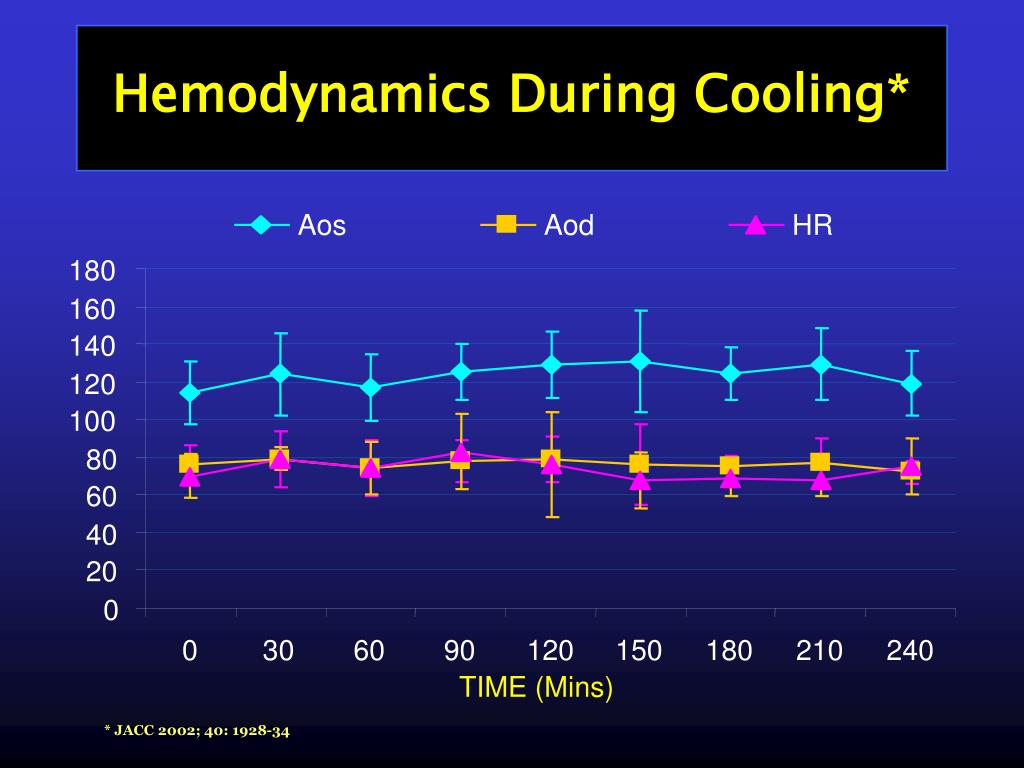 Hemodynamics During Cooling*

Aos
Aod
HR

180
160
140
120
100
80
60
40
20
0

0
30
60
90
120
150
180
210
240

TIME (Mins)

* JACC 2002; 40: 1928-34